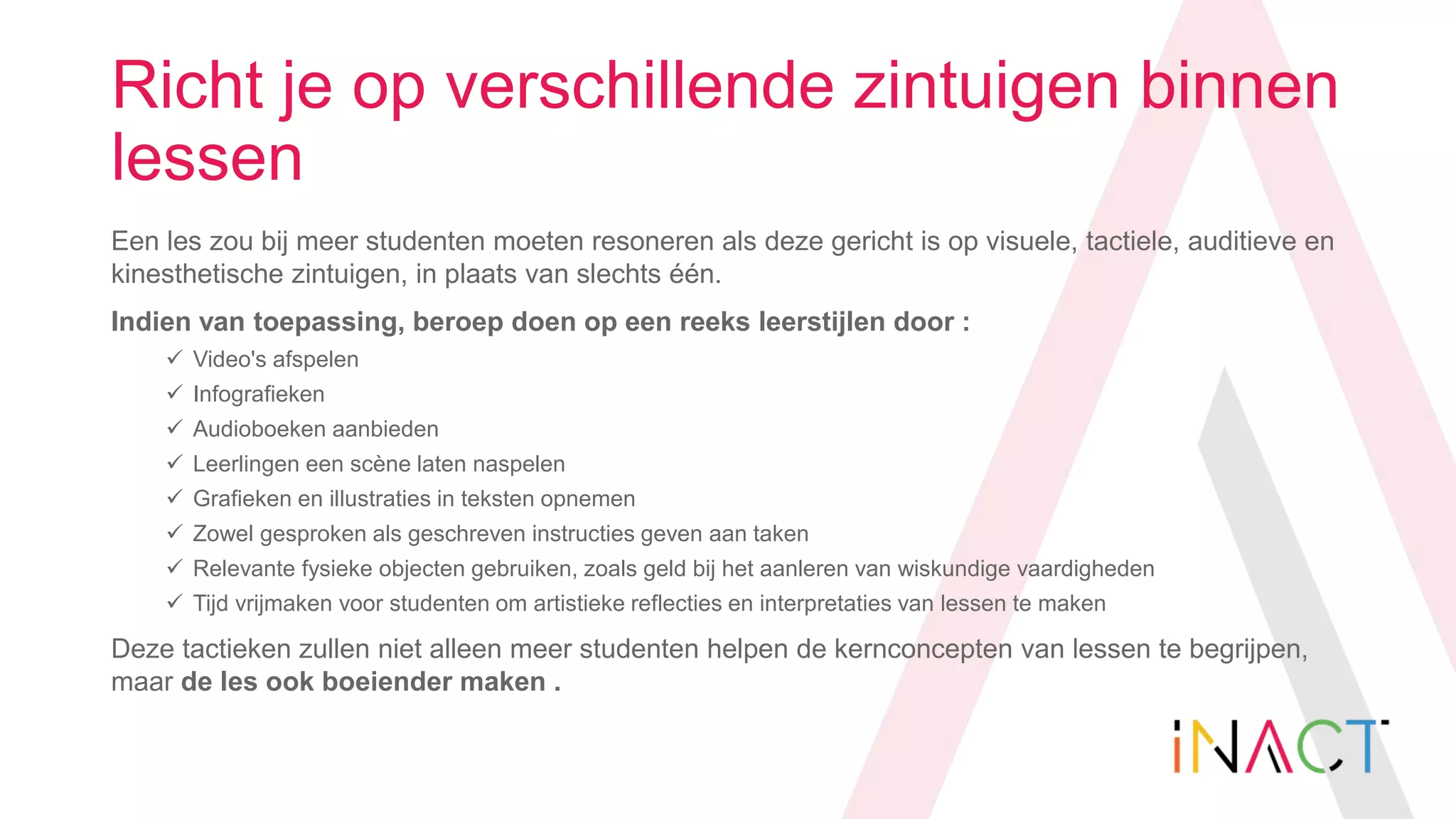 Richt je op verschillende zintuigen binnen lessen

Een les zou bij meer studenten moeten resoneren als deze gericht is op visuele, tactiele, auditieve en kinesthetische zintuigen, in plaats van slechts één.

Indien van toepassing, beroep doen op een reeks leerstijlen door :

✓ Video's afspelen
✓ Infografieken
✓ Audioboeken aanbieden
✓ Leerlingen een scène laten naspelen
✓ Grafieken en illustraties in teksten opnemen
✓ Zowel gesproken als geschreven instructies geven aan taken
✓ Relevante fysieke objecten gebruiken, zoals geld bij het aanleren van wiskundige vaardigheden
✓ Tijd vrijmaken voor studenten om artistieke reflecties en interpretaties van lessen te maken

Deze tactieken zullen niet alleen meer studenten helpen de kernconcepten van lessen te begrijpen, maar de les ook boeiender maken .

iNACT